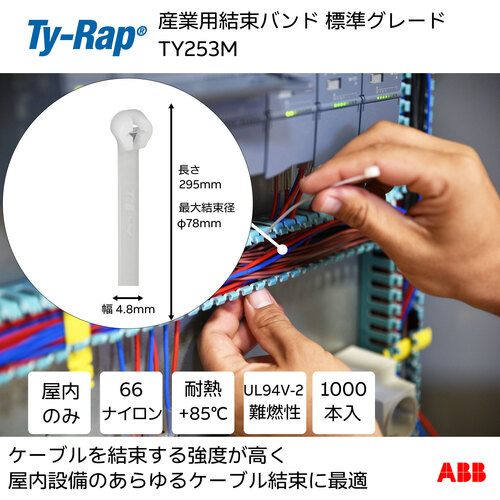 Ty-Rap®

産業用結束バンド 標準グレード
TY253M

長さ
295mm

最大結束径
φ78mm

幅 4.8mm

屋内
のみ

66
ナイロン

耐熱
+85℃

UL94V-2
難燃性

1000
本入

ケーブルを結束する強度が高く
屋内設備のあらゆるケーブル結束に最適

ABB